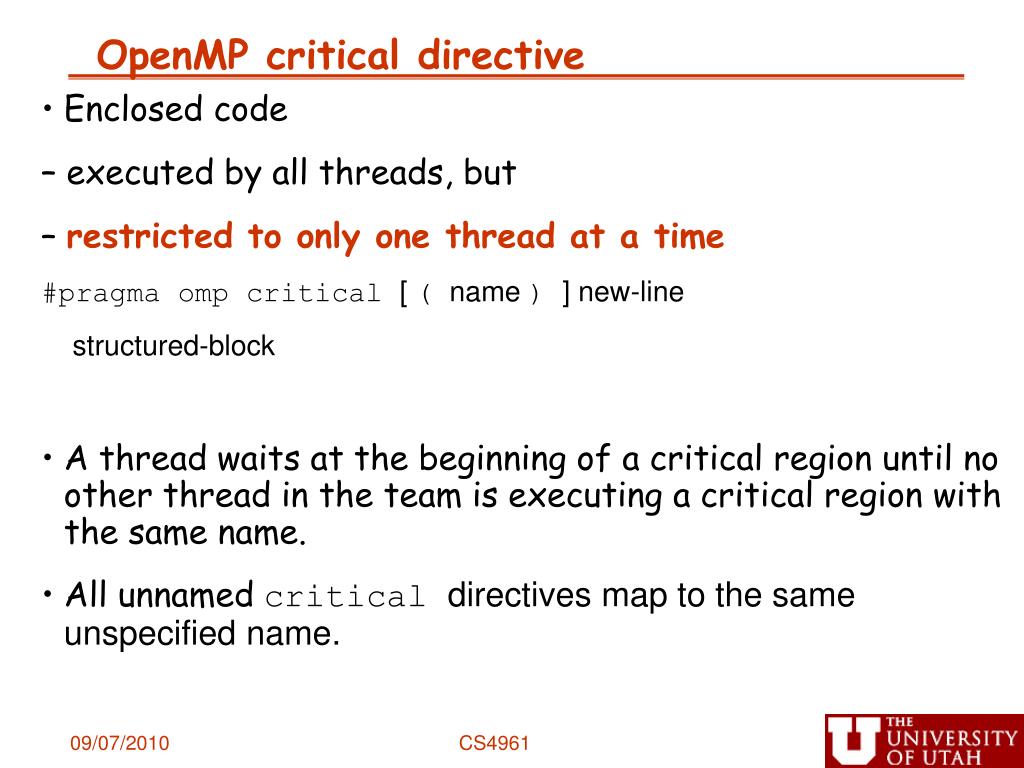 OpenMP critical directive

• Enclosed code

– executed by all threads, but

– restricted to only one thread at a time

#pragma omp critical [ ( name ) ] new-line

structured-block

• A thread waits at the beginning of a critical region until no other thread in the team is executing a critical region with the same name.

• All unnamed critical directives map to the same unspecified name.

09/07/2010

CS4961

THE UNIVERSITY OF UTAH